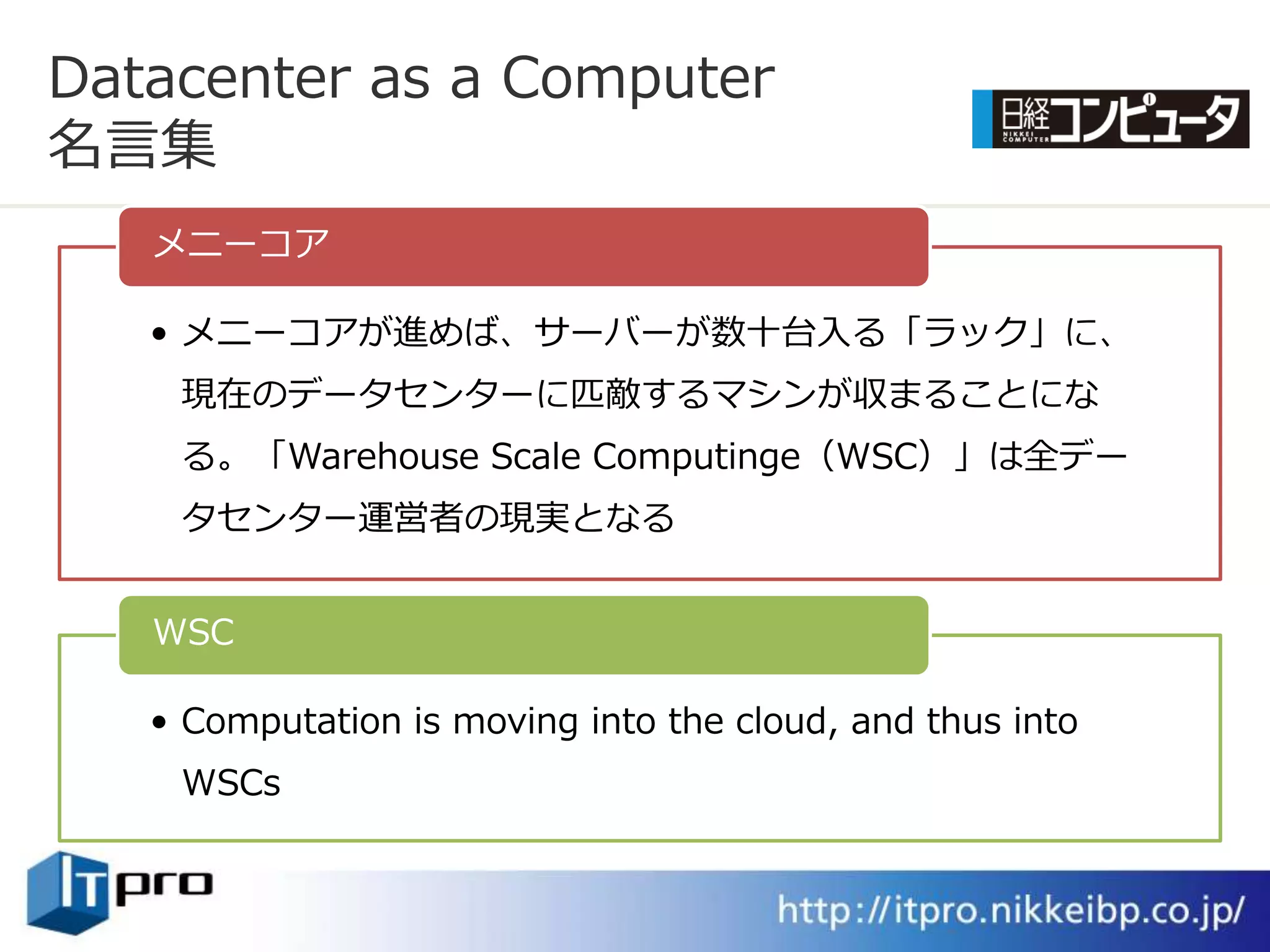 Datacenter as a Computer
名言集

日経コンピュータ
NIKKEI COMPUTER

メニーコア

• メニーコアが進めば、サーバーが数十台入る「ラック」に、現在のデータセンターに匹敵するマシンが収まることになる。「Warehouse Scale Computinge（WSC）」は全データセンター運営者の現実となる

WSC

• Computation is moving into the cloud, and thus into WSCs

ITpro

http://itpro.nikkeibp.co.jp/